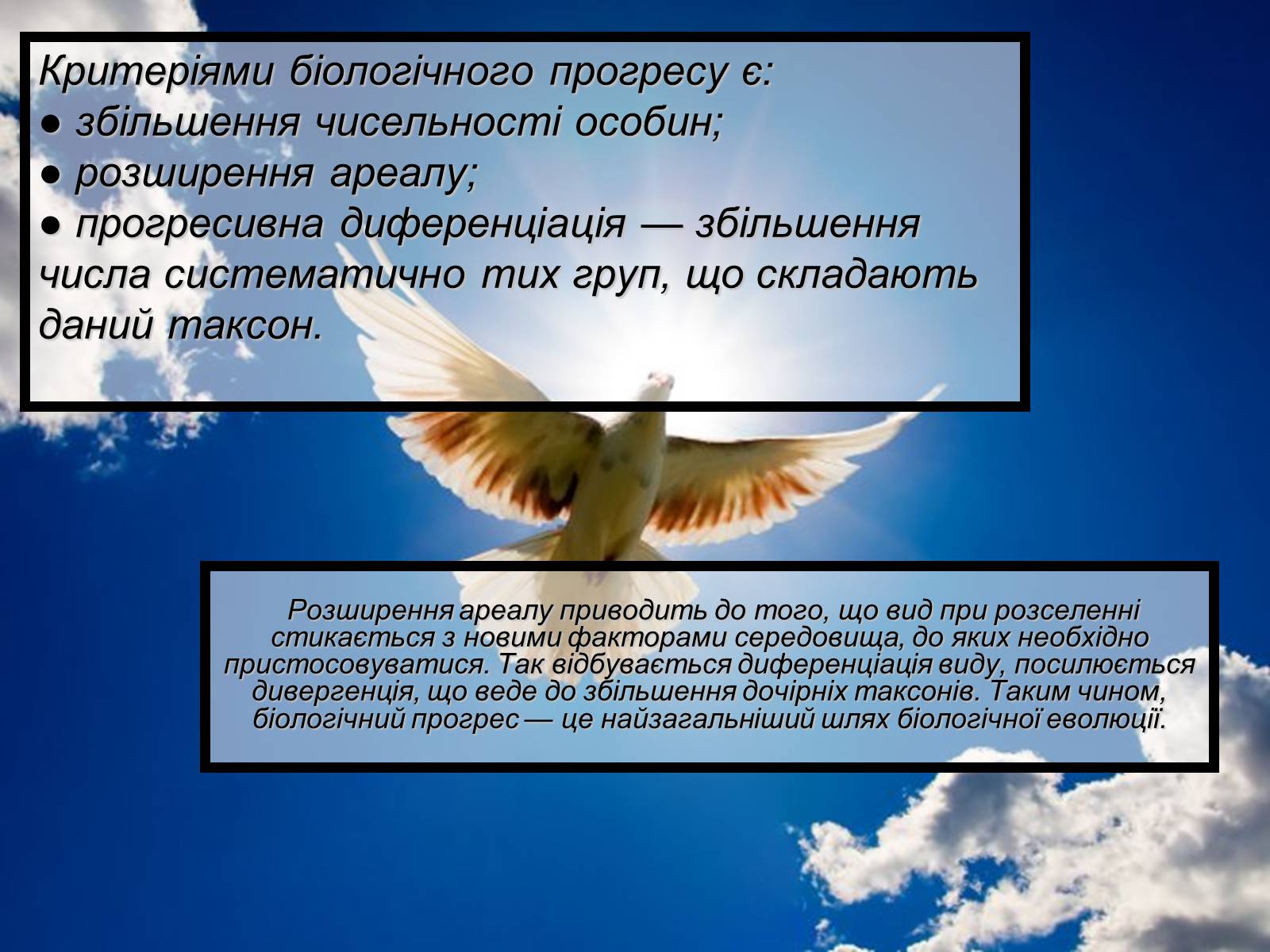 Критеріями біологічного прогресу є:
● збільшення чисельності особин;
● розширення ареалу;
● прогресивна диференціація — збільшення числа систематично тих груп, що складають даний таксон.

Розширення ареалу приводить до того, що вид при розселенні стикається з новими факторами середовища, до яких необхідно пристосовуватися. Так відбувається диференціація виду, посилюється дивергенція, що веде до збільшення дочірніх таксонів. Таким чином, біологічний прогрес — це найзагальніший шлях біологічної еволюції.